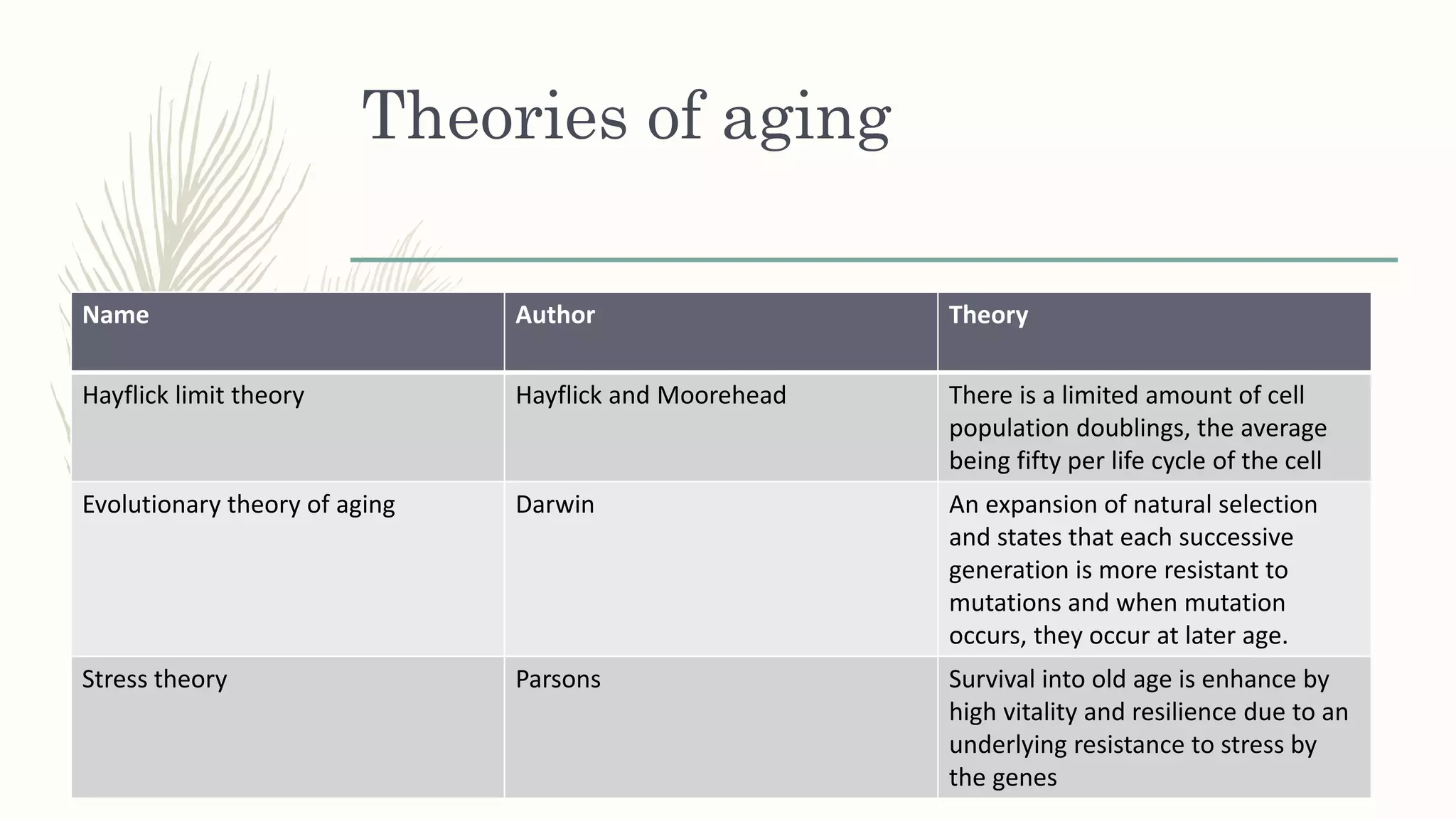 Theories of aging

| Name | Author | Theory |
|---|---|---|
| Hayflick limit theory | Hayflick and Moorehead | There is a limited amount of cell population doublings, the average being fifty per life cycle of the cell |
| Evolutionary theory of aging | Darwin | An expansion of natural selection and states that each successive generation is more resistant to mutations and when mutation occurs, they occur at later age. |
| Stress theory | Parsons | Survival into old age is enhance by high vitality and resilience due to an underlying resistance to stress by the genes |